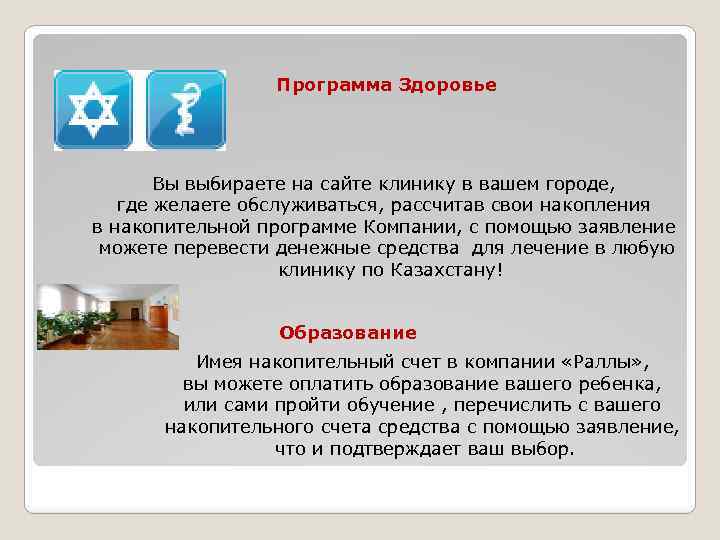 Программа Здоровье

Вы выбираете на сайте клинику в вашем городе, где желаете обслуживаться, рассчитав свои накопления в накопительной программе Компании, с помощью заявление можете перевести денежные средства для лечение в любую клинику по Казахстану!

Образование

Имея накопительный счет в компании «Раллы», вы можете оплатить образование вашего ребенка, или сами пройти обучение , перечислить с вашего накопительного счета средства с помощью заявление, что и подтверждает ваш выбор.